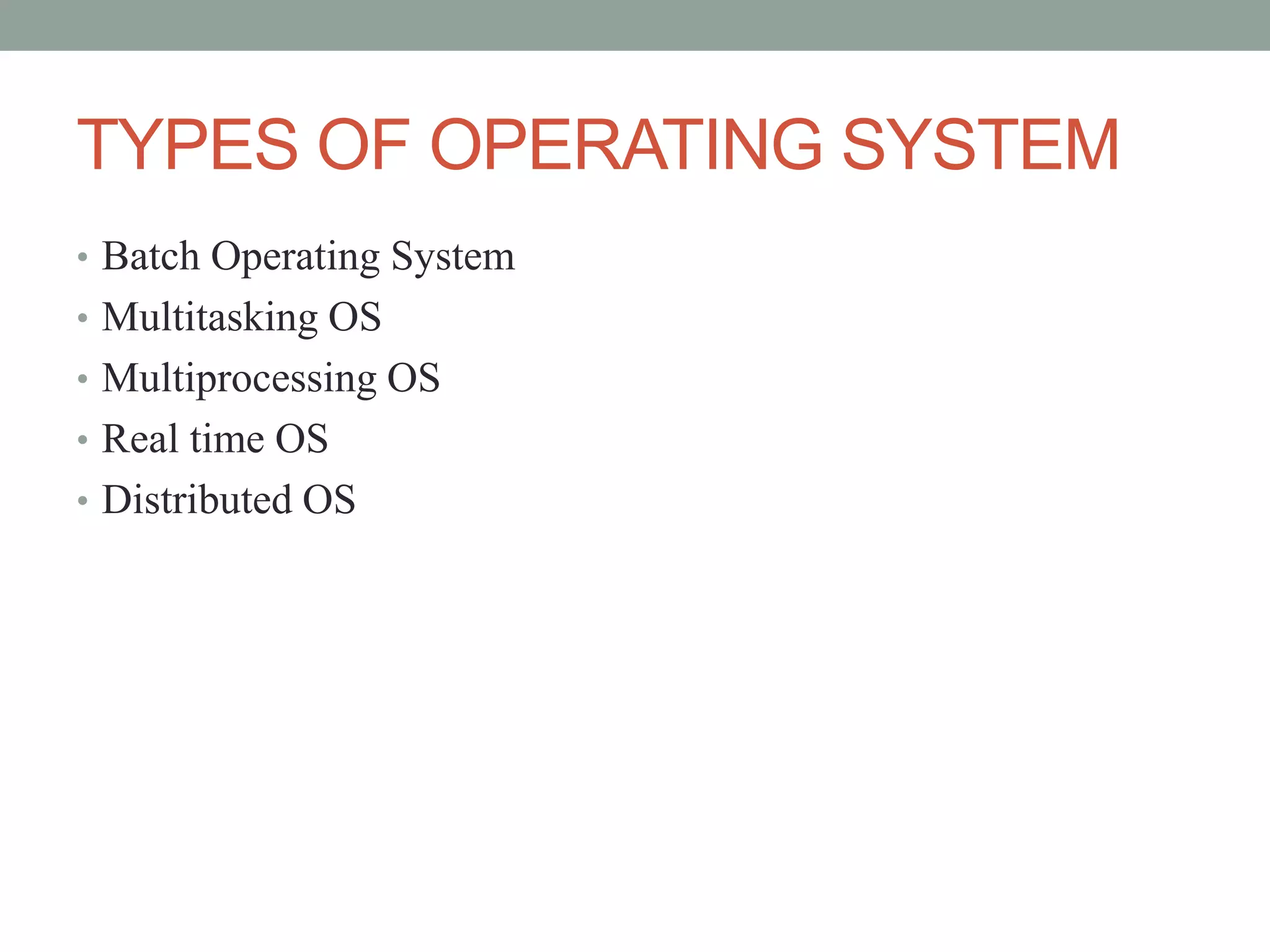 TYPES OF OPERATING SYSTEM

• Batch Operating System
• Multitasking OS
• Multiprocessing OS
• Real time OS
• Distributed OS